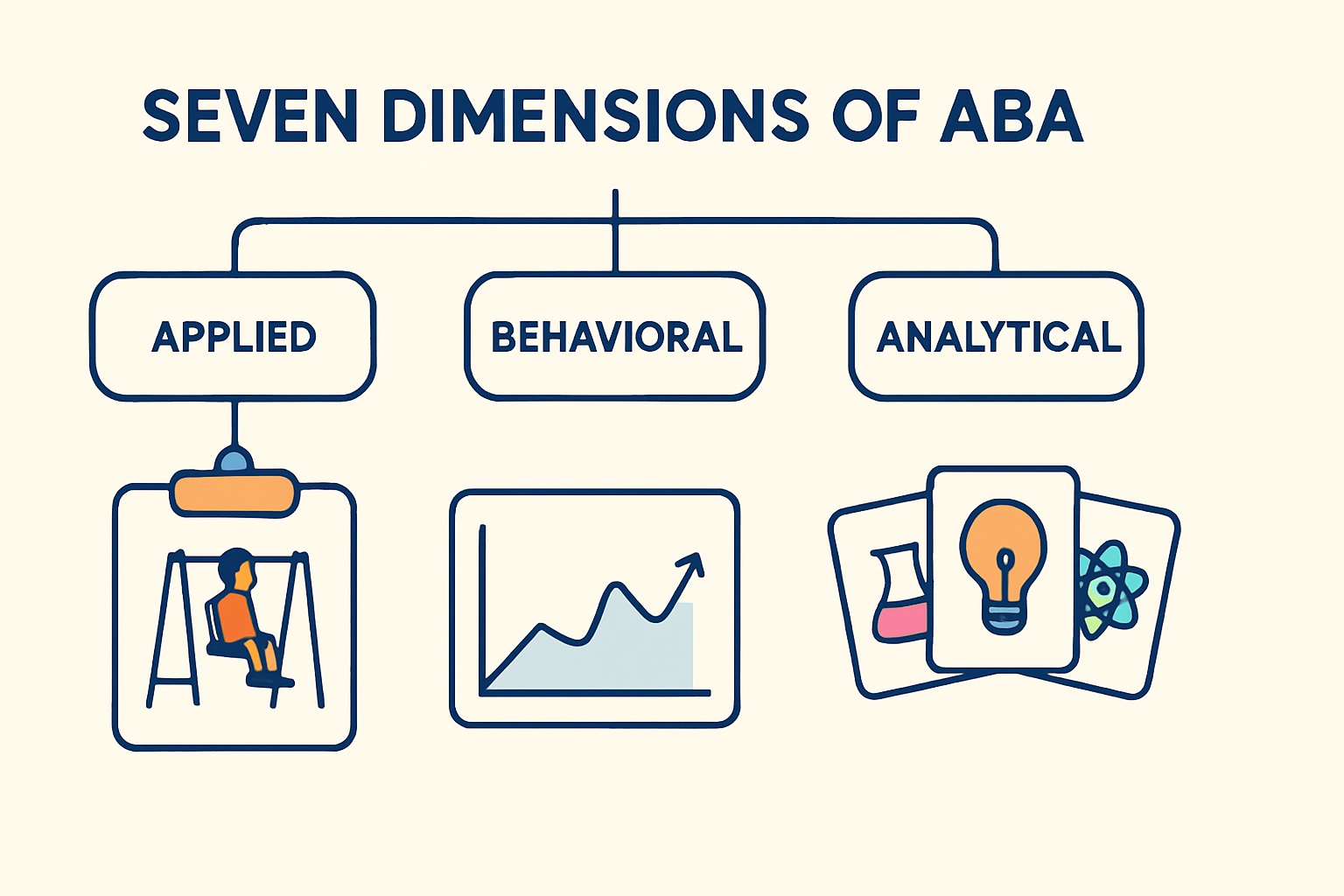 SEVEN DIMENSIONS OF ABA

APPLIED

BEHAVIORAL

ANALYTICAL